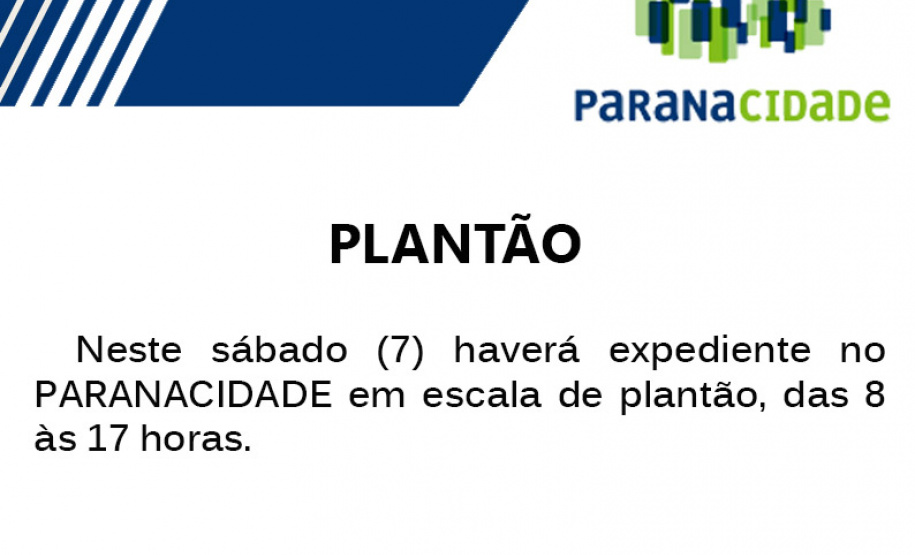 PARANACIDADE

PLANTÃO

Neste sábado (7) haverá expediente no PARANACIDADE em escala de plantão, das 8 às 17 horas.